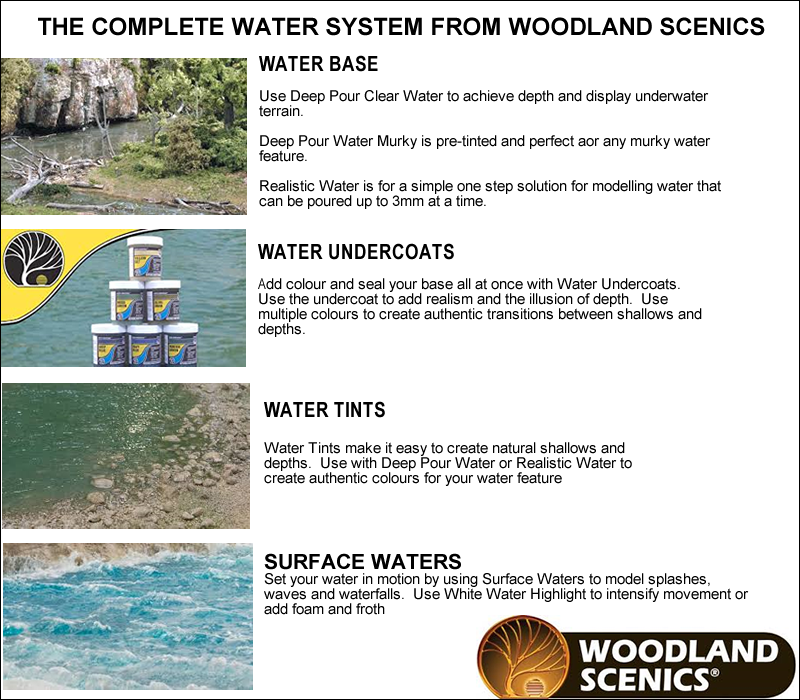 THE COMPLETE WATER SYSTEM FROM WOODLAND SCENICS

WATER BASE

Use Deep Pour Clear Water to achieve depth and display underwater terrain.

Deep Pour Water Murky is pre-tinted and perfect aor any murky water feature.

Realistic Water is for a simple one step solution for modelling water that can be poured up to 3mm at a time.

WATER UNDERCOATS

Add colour and seal your base all at once with Water Undercoats. Use the undercoat to add realism and the illusion of depth. Use multiple colours to create authentic transitions between shallows and depths.

WATER TINTS

Water Tints make it easy to create natural shallows and depths. Use with Deep Pour Water or Realistic Water to create authentic colours for your water feature

SURFACE WATERS

Set your water in motion by using Surface Waters to model splashes, waves and waterfalls. Use White Water Highlight to intensify movement or add foam and froth

WOODLAND SCENICS®